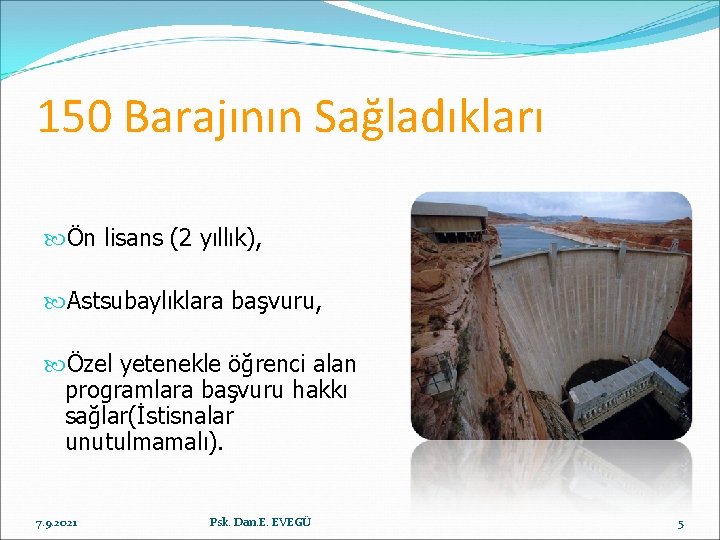 150 Barajının Sağladıkları

Ön lisans (2 yıllık),

Astsubaylıklara başvuru,

Özel yetenekle öğrenci alan programlara başvuru hakkı sağlar(İstisnalar unutulmamalı).

7.9.2021

Psk. Dan.E. EVEGÜ

5